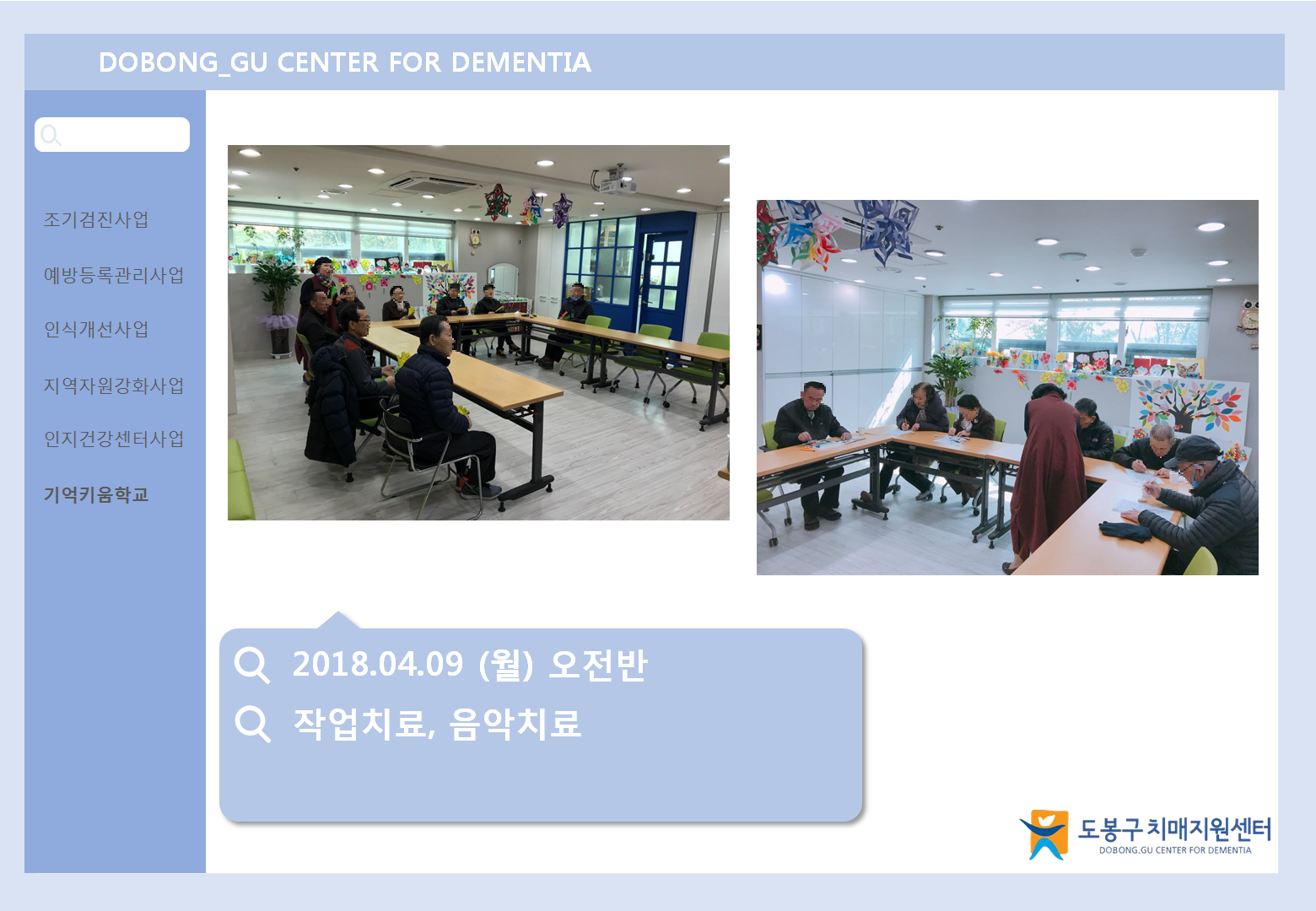 DOBONG_GU CENTER FOR DEMENTIA

조기검진사업

예방등록관리사업

인식개선사업

지역자원강화사업

인지건강센터사업

기억키움학교

2018.04.09 (월) 오전반

작업치료, 음악치료

도봉구치매지원센터
DOBONG.GU CENTER FOR DEMENTIA